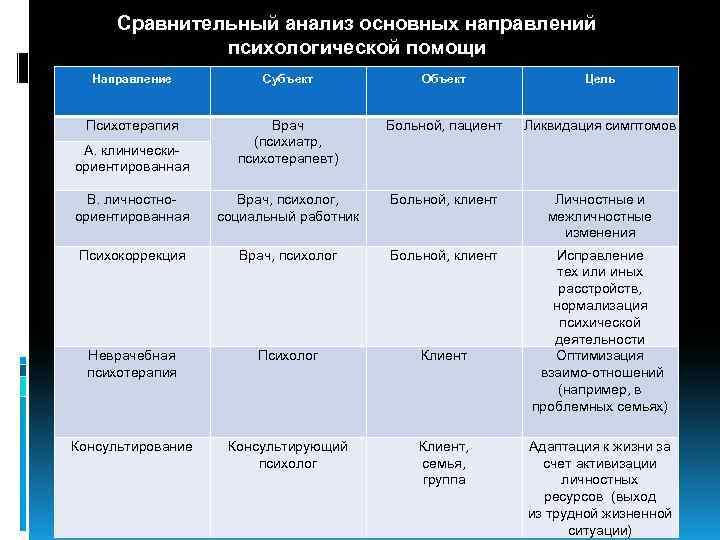 Сравнительный анализ основных направлений психологической помощи

| Направление | Субъект | Объект | Цель |
|---|---|---|---|
| Психотерапия | Врач (психиатр, психотерапевт) | Больной, пациент | Ликвидация симптомов |
| А. клинически-ориентированная | | | |
| В. личностно-ориентированная | Врач, психолог, социальный работник | Больной, клиент | Личностные и межличностные изменения |
| Психокоррекция | Врач, психолог | Больной, клиент | Исправление тех или иных расстройств, нормализация психической деятельности |
| Неврачебная психотерапия | Психолог | Клиент | Оптимизация взаимо-отношений (например, в проблемных семьях) |
| Консультирование | Консультирующий психолог | Клиент, семья, группа | Адаптация к жизни за счет активизации личностных ресурсов (выход из трудной жизненной ситуации) |